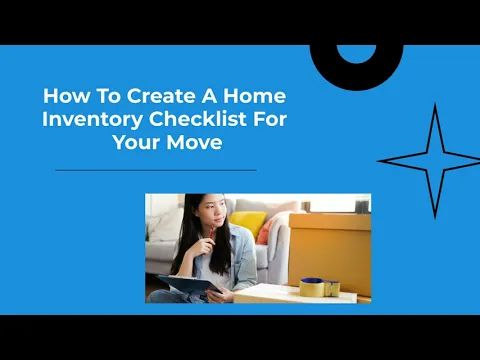 How To Create A Home Inventory Checklist For Your Move